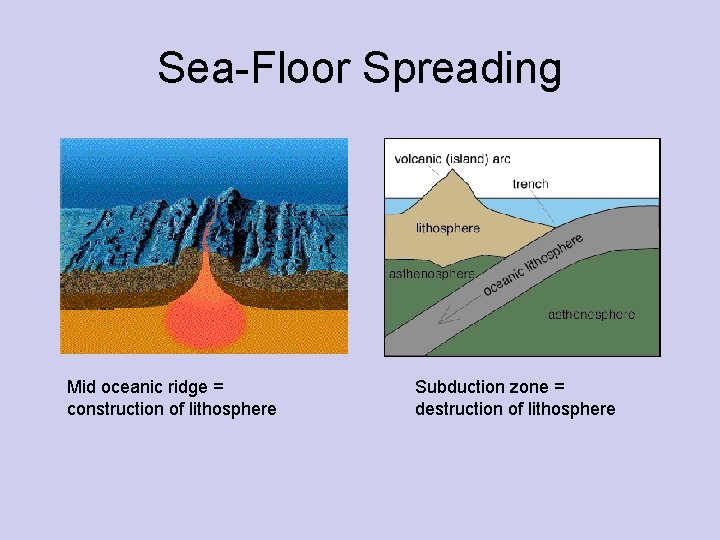 Sea-Floor Spreading

volcanic (island) arc
trench
lithosphere
asthenosphere
oceanic lithosphere
asthenosphere

Mid oceanic ridge = construction of lithosphere

Subduction zone = destruction of lithosphere